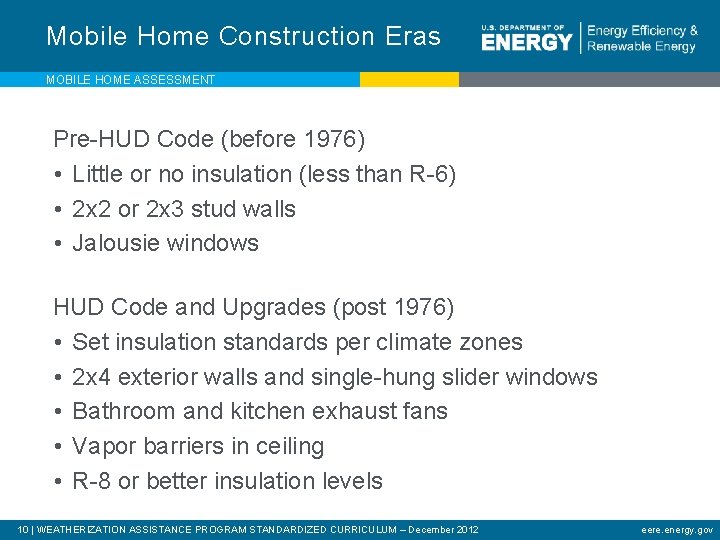 Mobile Home Construction Eras

U.S. DEPARTMENT OF ENERGY | Energy Efficiency & Renewable Energy

MOBILE HOME ASSESSMENT

Pre-HUD Code (before 1976)
• Little or no insulation (less than R-6)
• 2x2 or 2x3 stud walls
• Jalousie windows

HUD Code and Upgrades (post 1976)
• Set insulation standards per climate zones
• 2x4 exterior walls and single-hung slider windows
• Bathroom and kitchen exhaust fans
• Vapor barriers in ceiling
• R-8 or better insulation levels

10 | WEATHERIZATION ASSISTANCE PROGRAM STANDARDIZED CURRICULUM – December 2012

eere.energy.gov